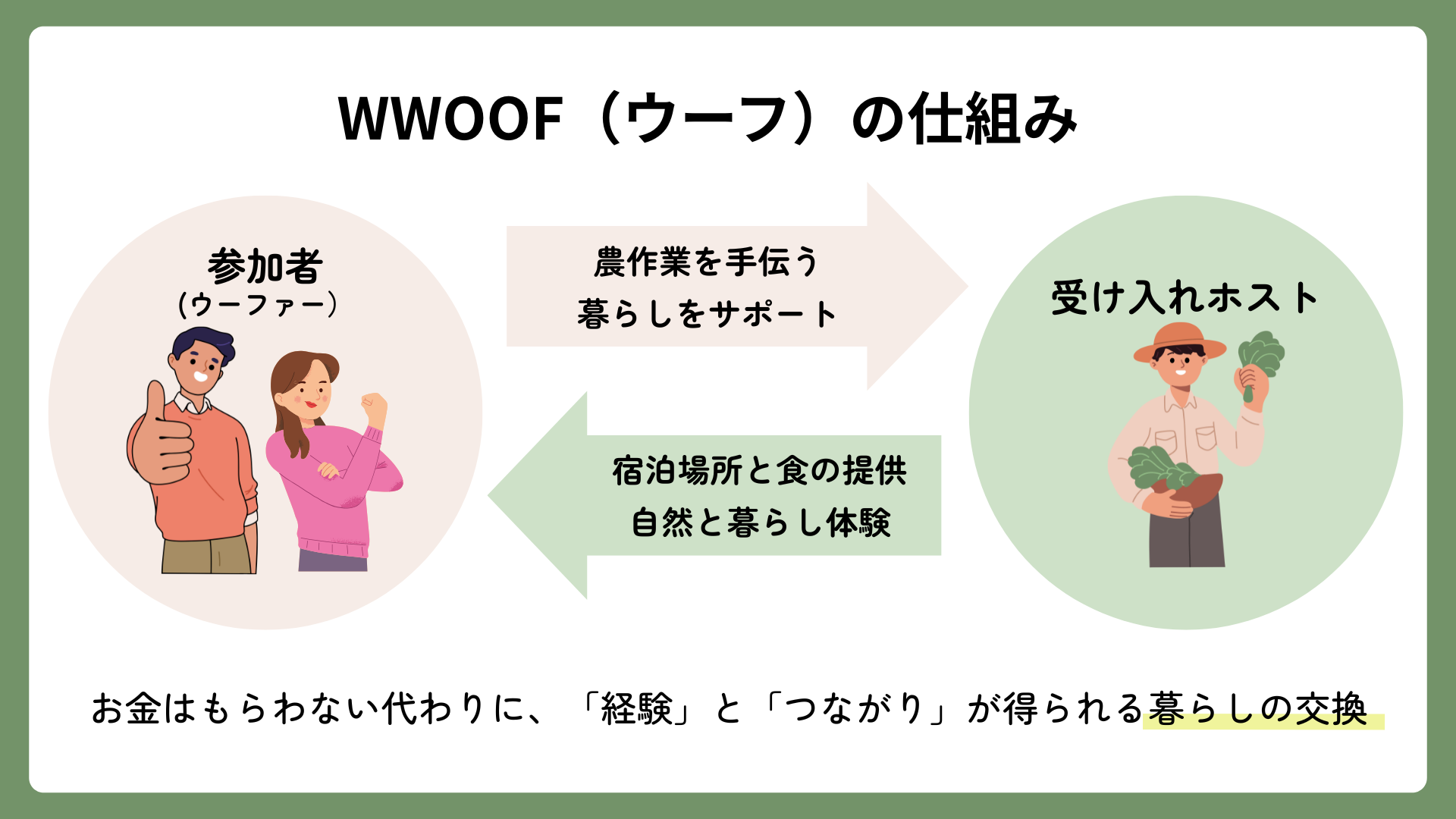 WWOOF（ウーフ）の仕組み

参加者
（ウーファー）

農作業を手伝う
暮らしをサポート

受け入れホスト

宿泊場所と食の提供
自然と暮らし体験

お金はもらわない代わりに、「経験」と「つながり」が得られる暮らしの交換